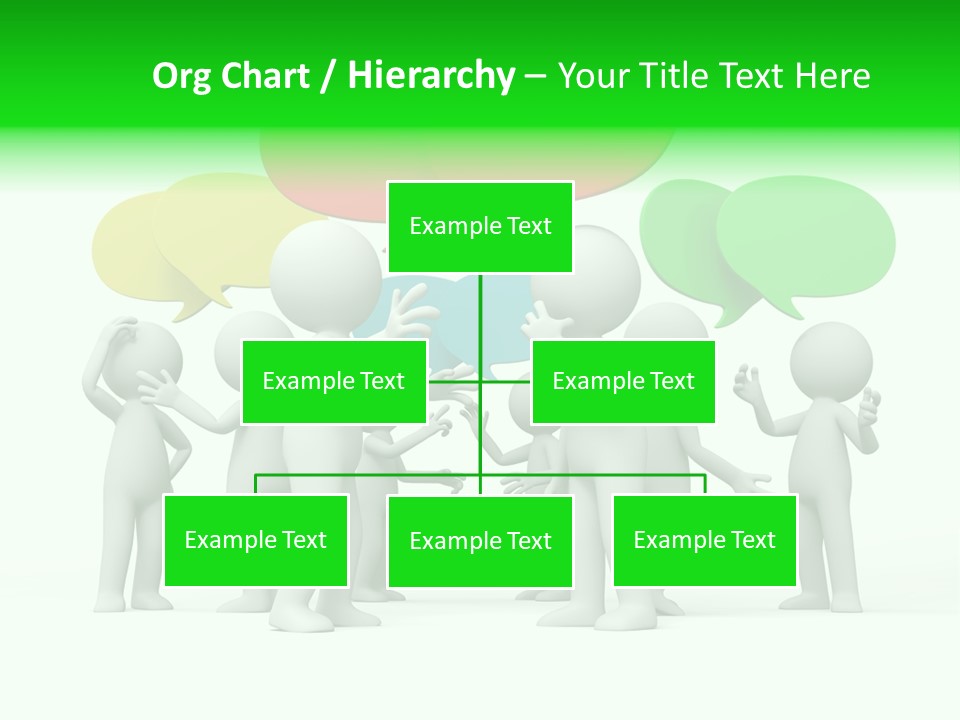 Org Chart / Hierarchy – Your Title Text Here

Example Text

Example Text

Example Text

Example Text

Example Text

Example Text